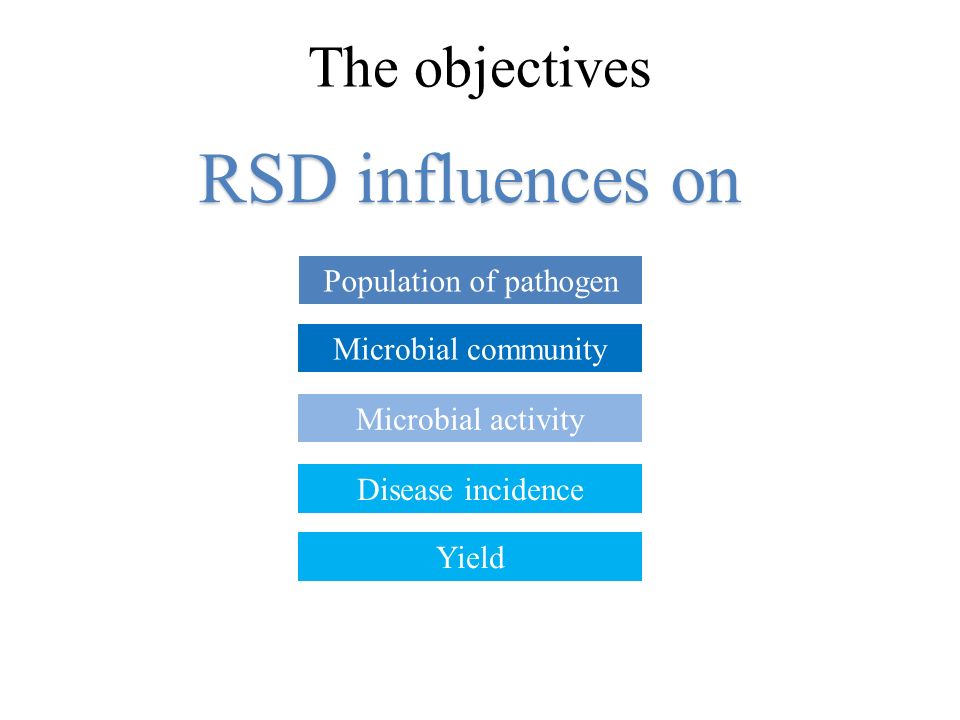 The objectives

RSD influences on

Population of pathogen

Microbial community

Microbial activity

Disease incidence

Yield